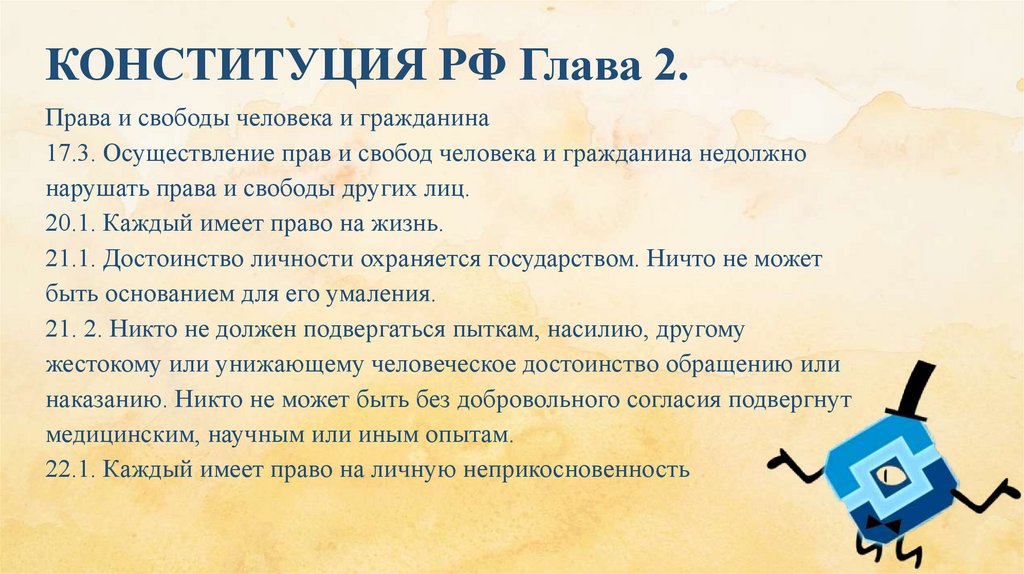 КОНСТИТУЦИЯ РФ Глава 2.

Права и свободы человека и гражданина
17.3. Осуществление прав и свобод человека и гражданина недолжно нарушать права и свободы других лиц.
20.1. Каждый имеет право на жизнь.
21.1. Достоинство личности охраняется государством. Ничто не может быть основанием для его умаления.
21. 2. Никто не должен подвергаться пыткам, насилию, другому жестокому или унижающему человеческое достоинство обращению или наказанию. Никто не может быть без добровольного согласия подвергнут медицинским, научным или иным опытам.
22.1. Каждый имеет право на личную неприкосновенность